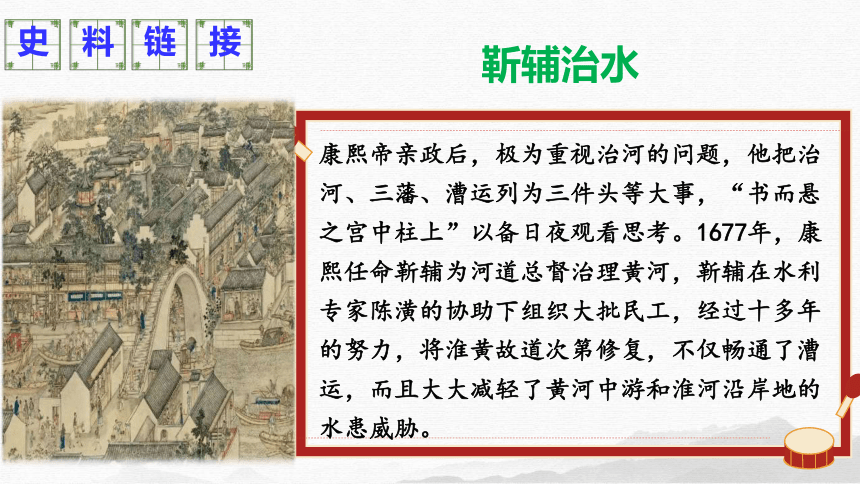 史料链接

靳辅治水

康熙帝亲政后，极为重视治河的问题，他把治河、三藩、漕运列为三件头等大事，“书而悬之宫中柱上”以备日夜观看思考。1677年，康熙任命靳辅为河道总督治理黄河，靳辅在水利专家陈潢的协助下组织大批民工，经过十多年的努力，将淮黄故道次第修复，不仅畅通了漕运，而且大大减轻了黄河中游和淮河沿岸地的水患威胁。